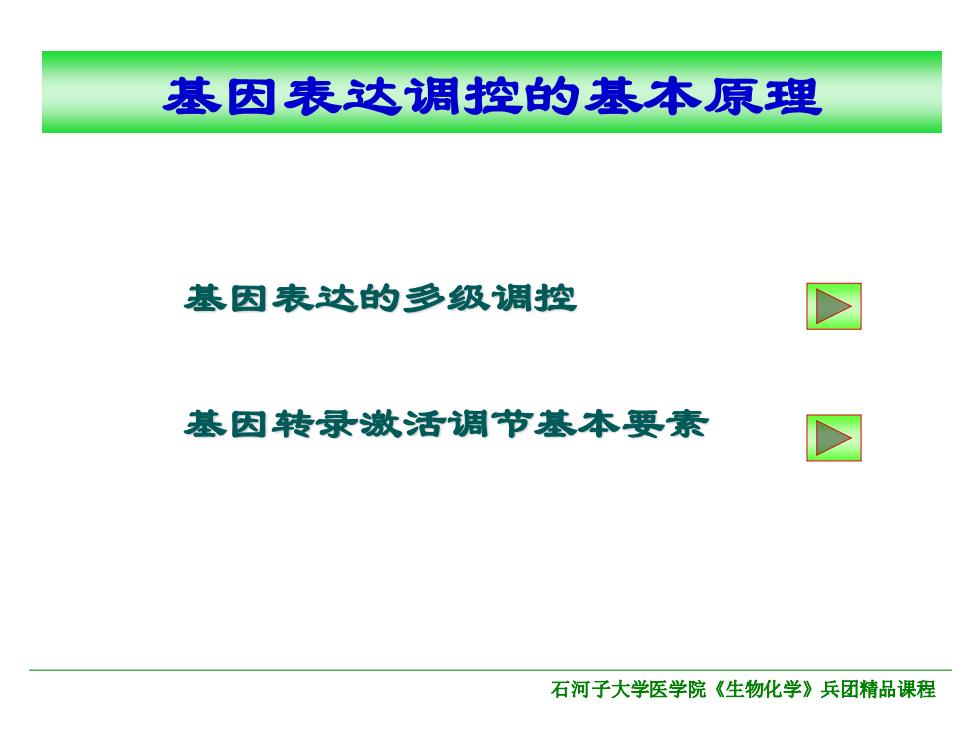 基因表达调控的基本原理

基因表达的多级调控

基因转录激活调节基本要素

石河子大学医学院《生物化学》兵团精品课程